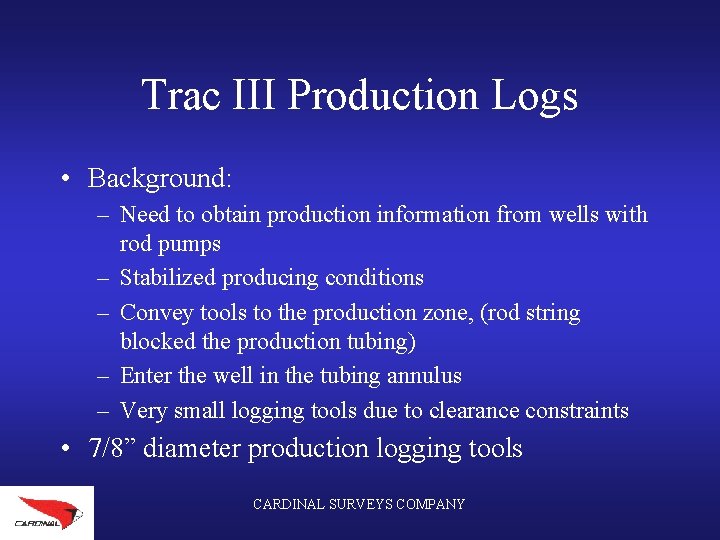 Trac III Production Logs

• Background:
– Need to obtain production information from wells with rod pumps
– Stabilized producing conditions
– Convey tools to the production zone, (rod string blocked the production tubing)
– Enter the well in the tubing annulus
– Very small logging tools due to clearance constraints
• 7/8” diameter production logging tools

CARDINAL

CARDINAL SURVEYS COMPANY